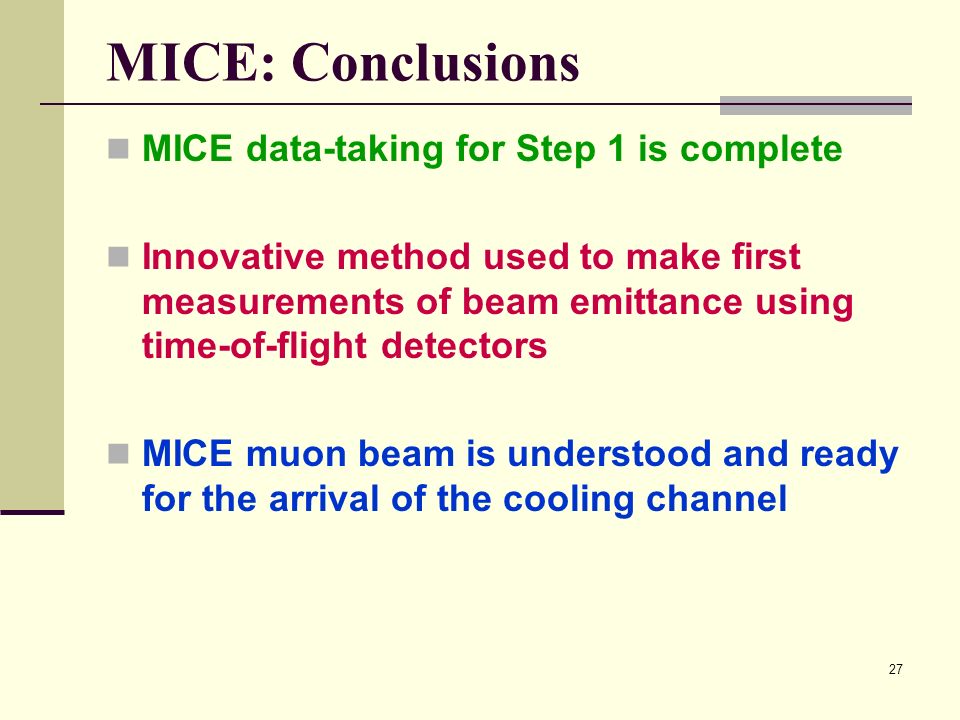 MICE: Conclusions

- MICE data-taking for Step 1 is complete

- Innovative method used to make first measurements of beam emittance using time-of-flight detectors

- MICE muon beam is understood and ready for the arrival of the cooling channel

27